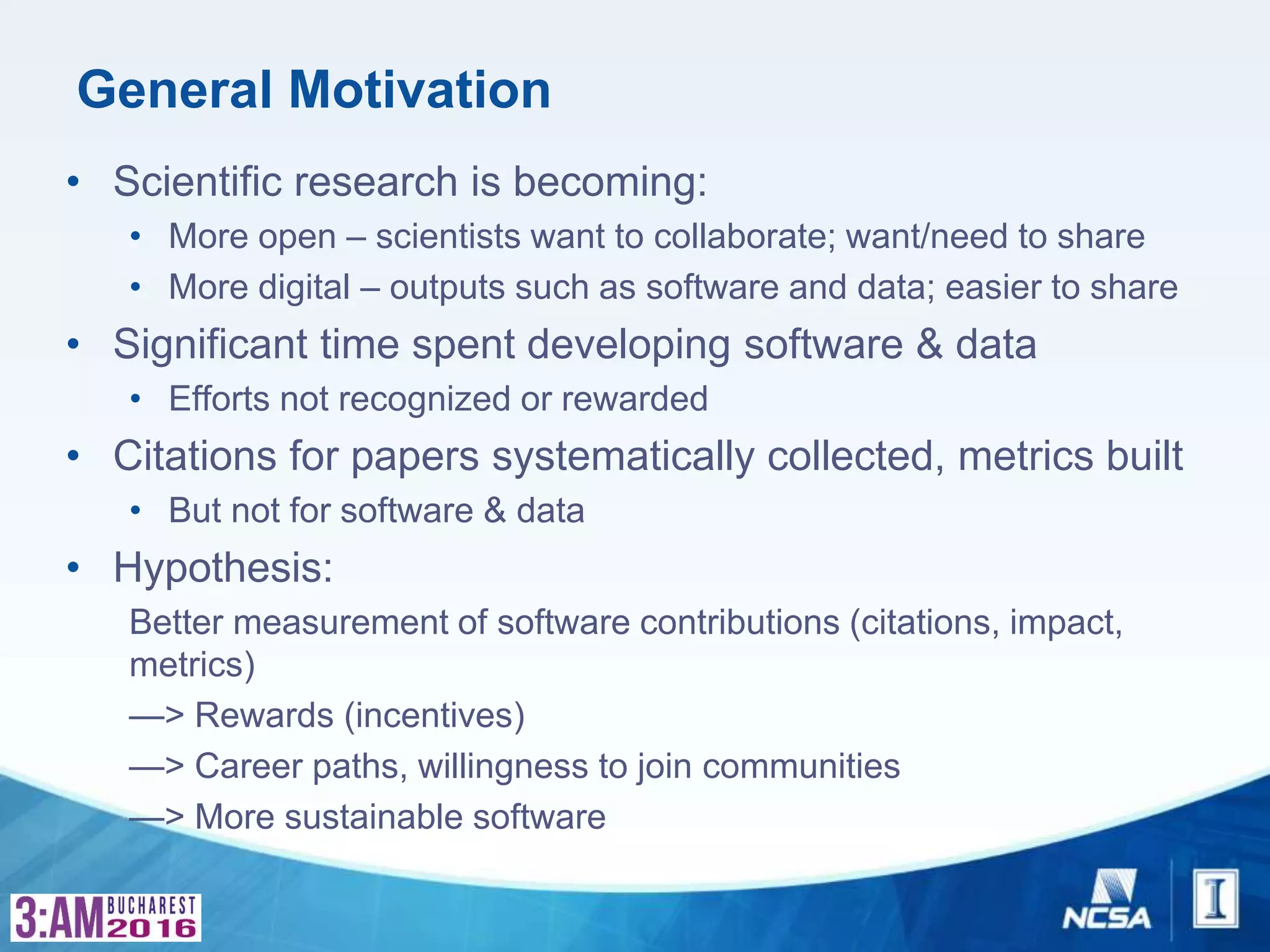 General Motivation

• Scientific research is becoming:
  • More open – scientists want to collaborate; want/need to share
  • More digital – outputs such as software and data; easier to share
• Significant time spent developing software & data
  • Efforts not recognized or rewarded
• Citations for papers systematically collected, metrics built
  • But not for software & data
• Hypothesis:

Better measurement of software contributions (citations, impact, metrics)

—> Rewards (incentives)

—> Career paths, willingness to join communities

—> More sustainable software

3:AM BUCHAREST 2016

NCSA

I